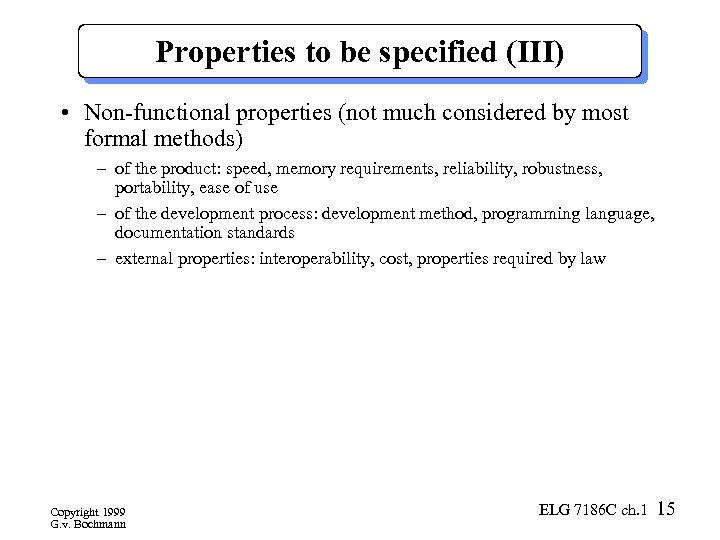 Properties to be specified (III)

• Non-functional properties (not much considered by most formal methods)

– of the product: speed, memory requirements, reliability, robustness, portability, ease of use

– of the development process: development method, programming language, documentation standards

– external properties: interoperability, cost, properties required by law

Copyright 1999
G.v. Bochmann

ELG 7186C ch.1 15